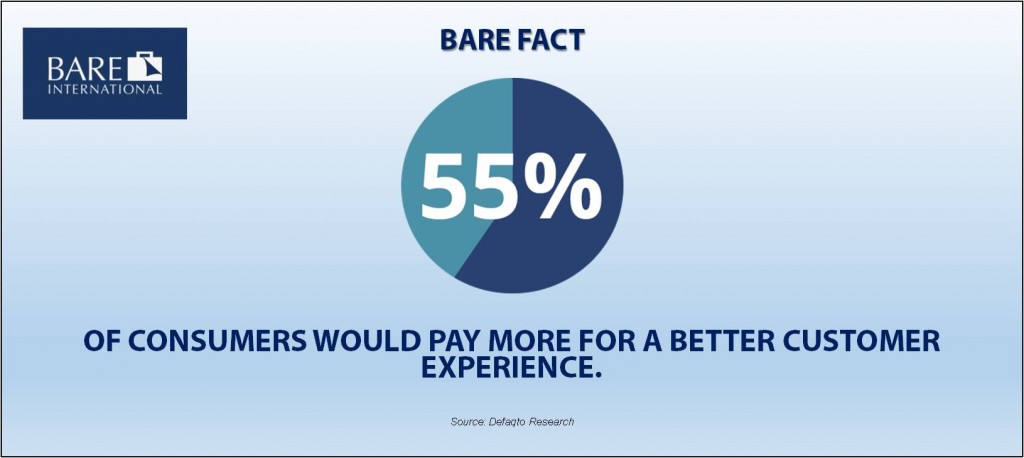 BARE
INTERNATIONAL

BARE FACT

55%

OF CONSUMERS WOULD PAY MORE FOR A BETTER CUSTOMER EXPERIENCE.

Source: Defaqto Research